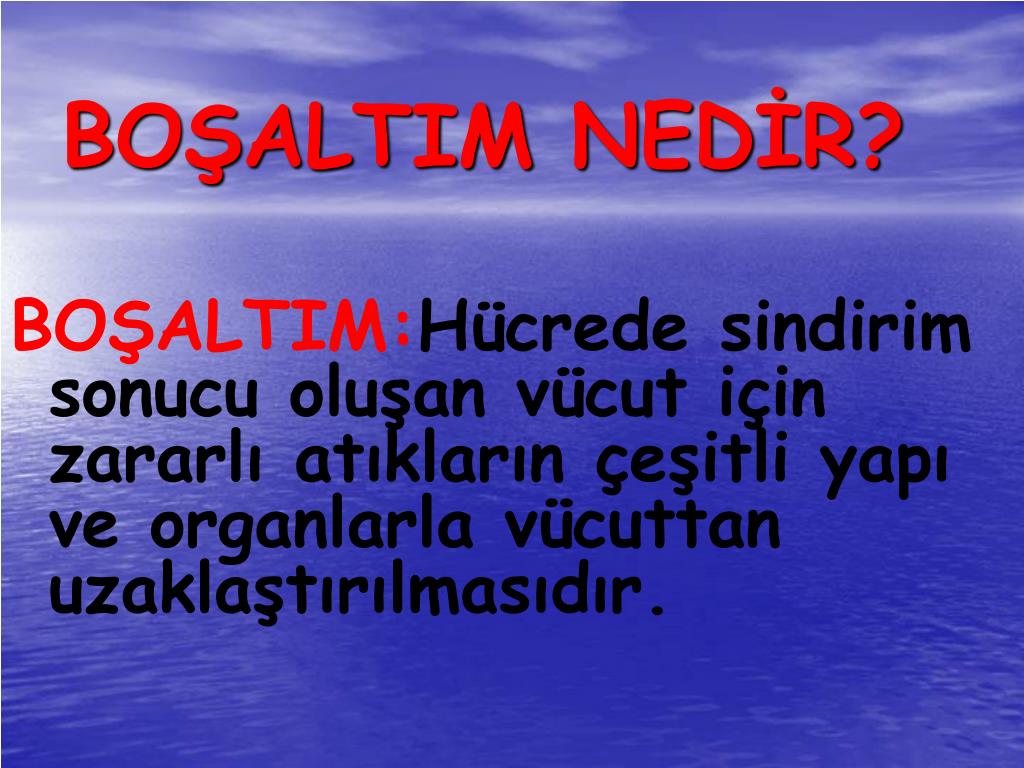 BOŞALTIM NEDİR?

BOŞALTIM:Hücrede sindirim sonucu oluşan vücut için zararlı atıkların çeşitli yapı ve organlarla vücuttan uzaklaştırılmasıdır.